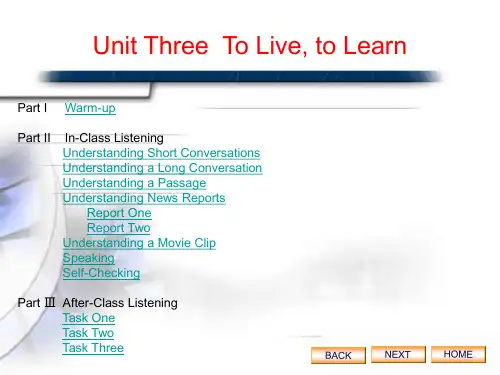 Unit Three  To Live, to Learn

Part I  Warm-up

Part II  In-Class Listening
Understanding Short Conversations
Understanding a Long Conversation
Understanding a Passage
Understanding News Reports
Report One
Report Two
Understanding a Movie Clip
Speaking
Self-Checking

Part Ⅲ  After-Class Listening
Task One
Task Two
Task Three

BACK  NEXT  HOME